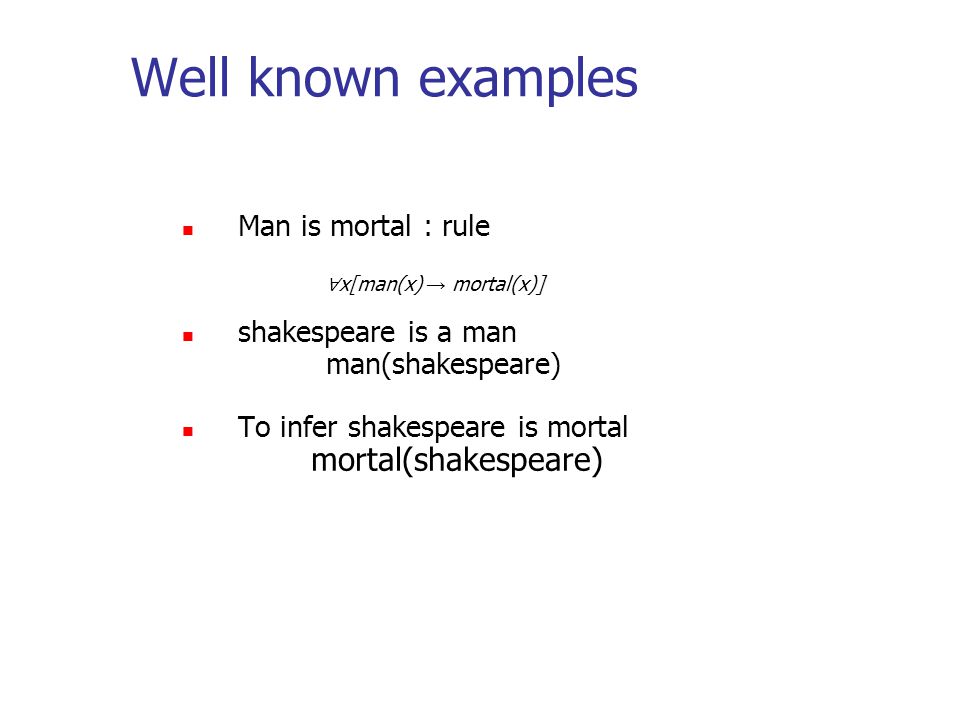 Well known examples

- Man is mortal : rule

$\forall x[man(x) \rightarrow mortal(x)]$

- shakespeare is a man
man(shakespeare)

- To infer shakespeare is mortal
mortal(shakespeare)